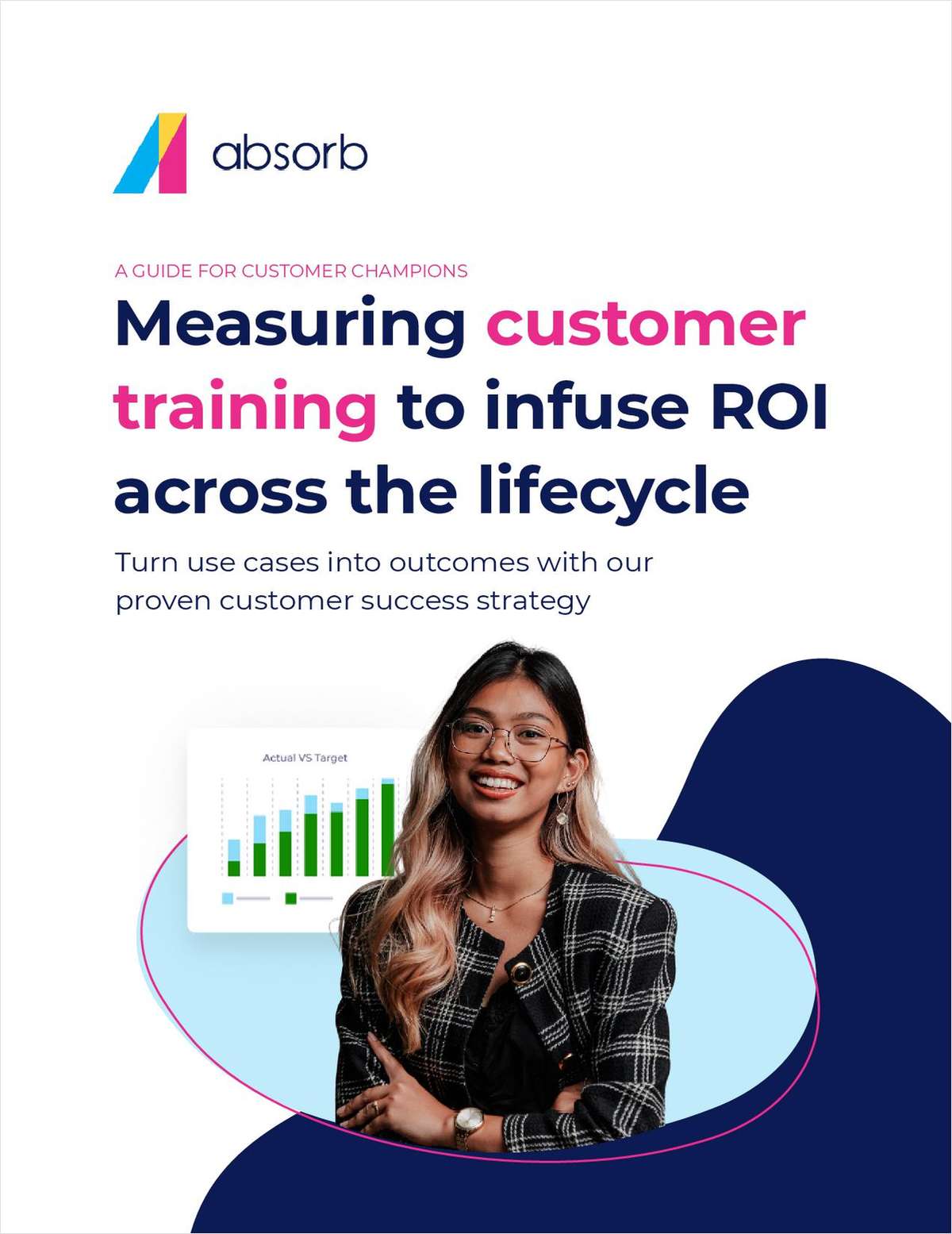 absorb

A GUIDE FOR CUSTOMER CHAMPIONS

Measuring customer training to infuse ROI across the lifecycle

Turn use cases into outcomes with our proven customer success strategy

Actual VS Target